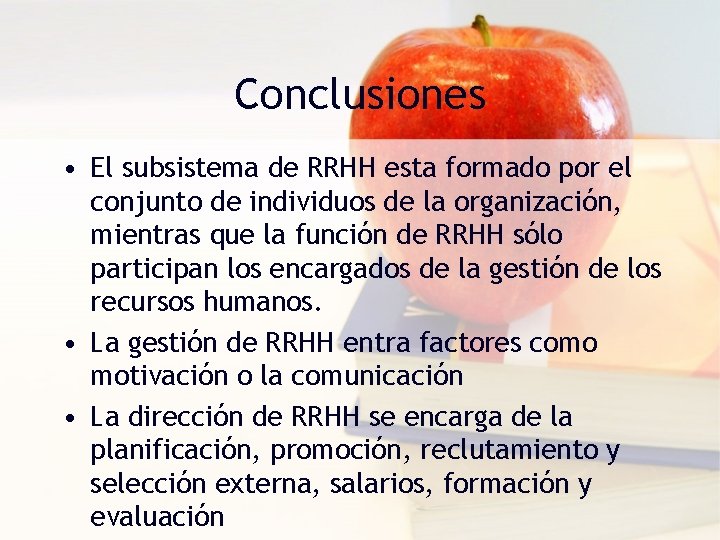 Conclusiones

• El subsistema de RRHH esta formado por el conjunto de individuos de la organización, mientras que la función de RRHH sólo participan los encargados de la gestión de los recursos humanos.

• La gestión de RRHH entra factores como motivación o la comunicación

• La dirección de RRHH se encarga de la planificación, promoción, reclutamiento y selección externa, salarios, formación y evaluación